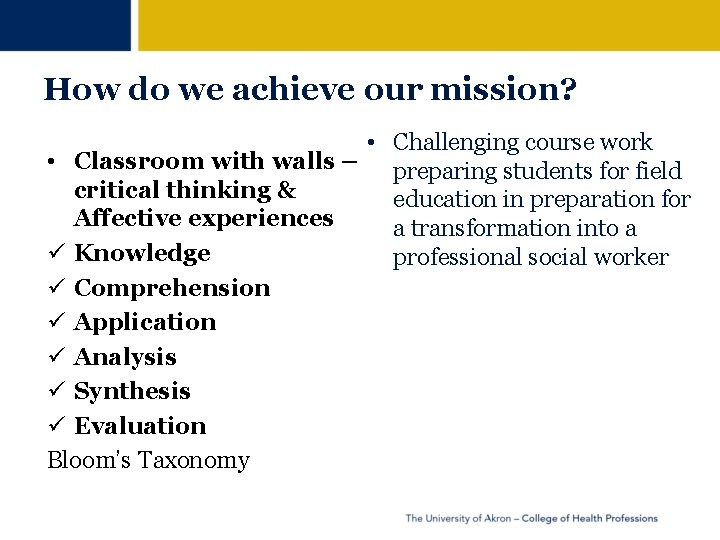 How do we achieve our mission?

• Classroom with walls – critical thinking & Affective experiences
✓ Knowledge
✓ Comprehension
✓ Application
✓ Analysis
✓ Synthesis
✓ Evaluation
Bloom's Taxonomy

• Challenging course work preparing students for field education in preparation for a transformation into a professional social worker

The University of Akron – College of Health Professions